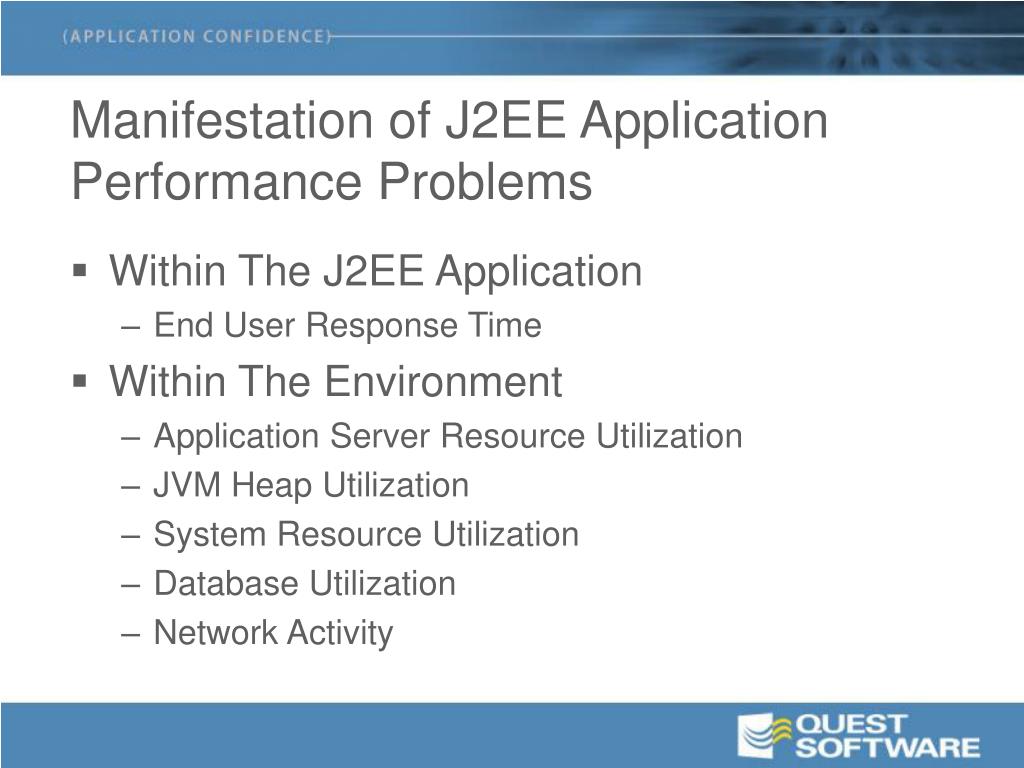 (APPLICATION CONFIDENCE)

Manifestation of J2EE Application Performance Problems

▪ Within The J2EE Application
– End User Response Time

▪ Within The Environment
– Application Server Resource Utilization
– JVM Heap Utilization
– System Resource Utilization
– Database Utilization
– Network Activity

QUEST SOFTWARE